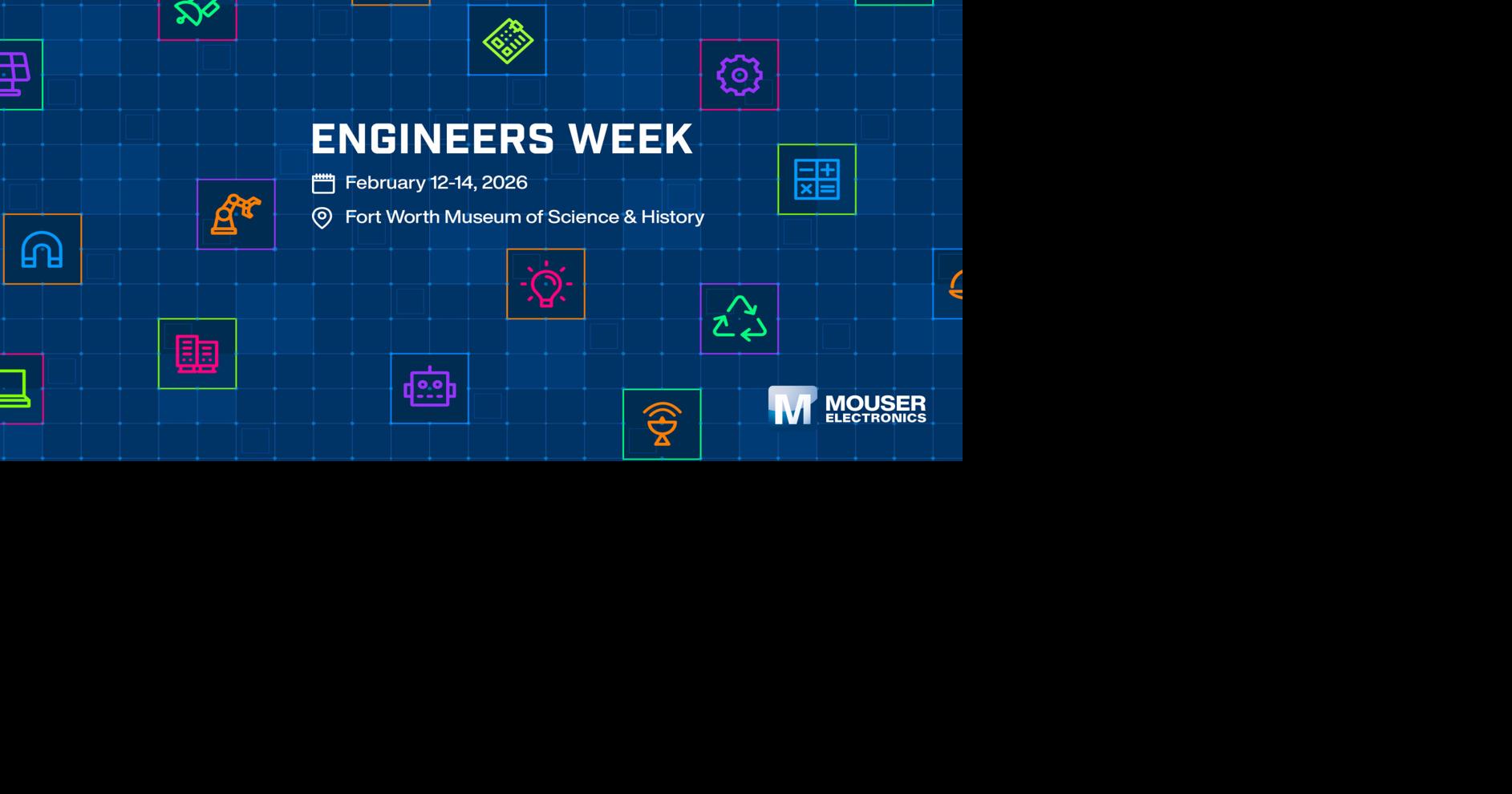 ENGINEERS WEEK

February 12-14, 2026

Fort Worth Museum of Science & History

M MOUSER ELECTRONICS